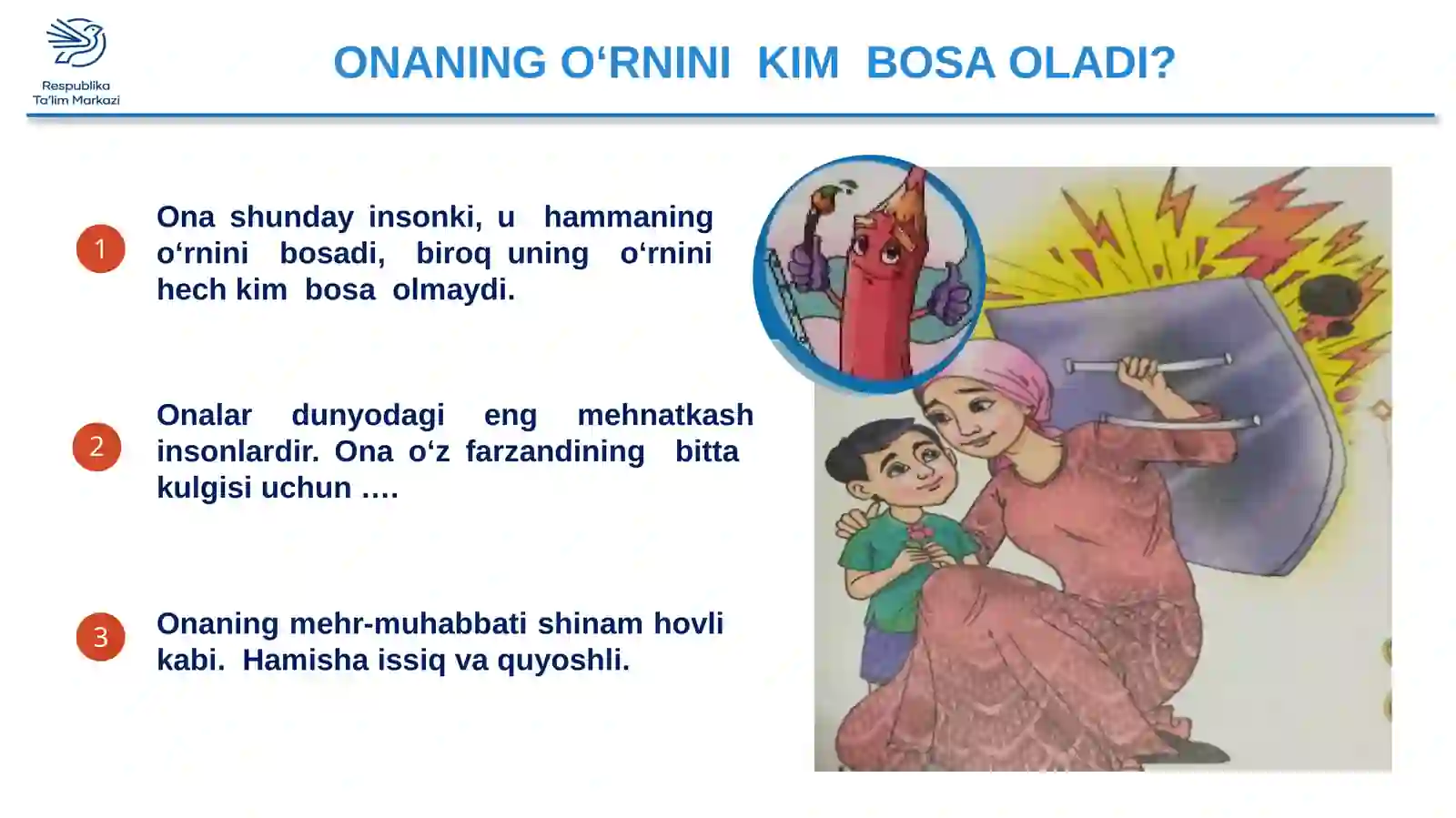 Respublika
Ta'lim Markazi

ONANING O‘RNINI KIM BOSA OLADI?

1

Ona shunday insonki, u hammaning o‘rnini bosadi, biroq uning o‘rnini hech kim bosa olmaydi.

2

Onalar dunyodagi eng mehnatkash insonlardir. Ona o‘z farzandining bitta kulgisi uchun ….

3

Onaning mehr-muhabbati shinam hovli kabi. Hamisha issiq va quyoshli.